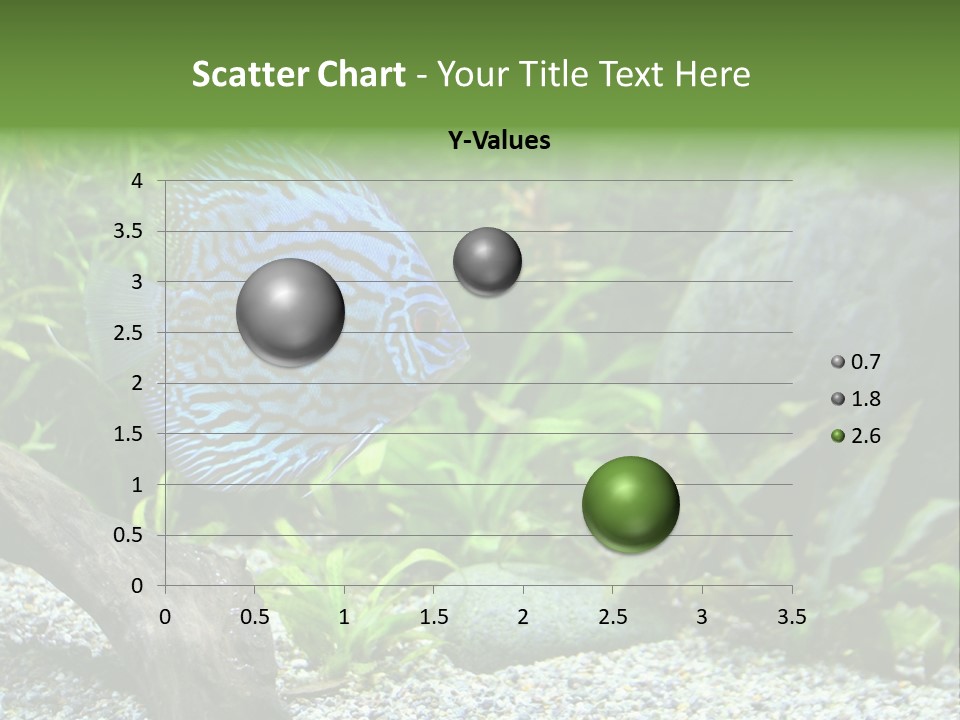 Scatter Chart - Your Title Text Here

Y-Values

4
3.5
3
2.5
2
1.5
1
0.5
0

0 0.5 1 1.5 2 2.5 3 3.5

0.7
1.8
2.6